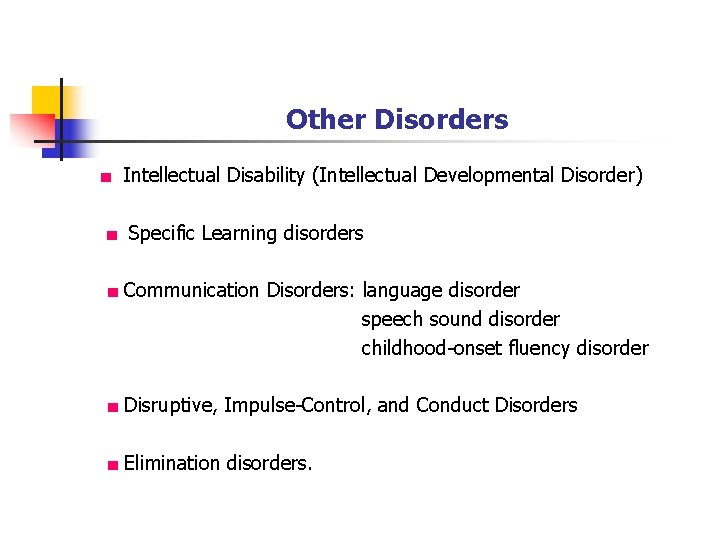 Other Disorders

Intellectual Disability (Intellectual Developmental Disorder)

Specific Learning disorders

Communication Disorders: language disorder
speech sound disorder
childhood-onset fluency disorder

Disruptive, Impulse-Control, and Conduct Disorders

Elimination disorders.